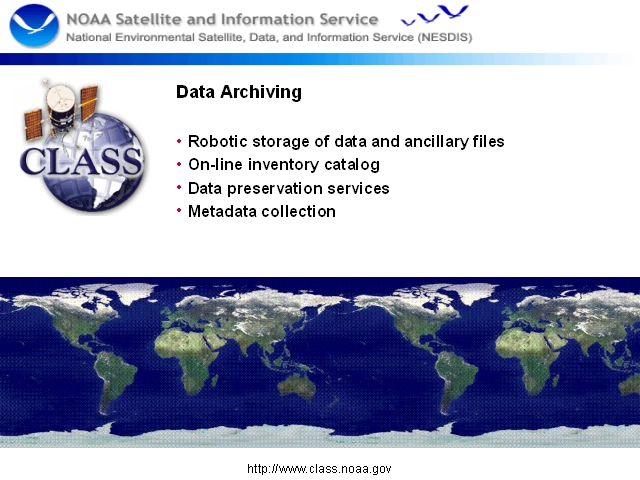 NOAA Satellite and Information Service
National Environmental Satellite, Data, and Information Service (NESDIS)

CLASS

Data Archiving

• Robotic storage of data and ancillary files
• On-line inventory catalog
• Data preservation services
• Metadata collection

http://www.class.noaa.gov